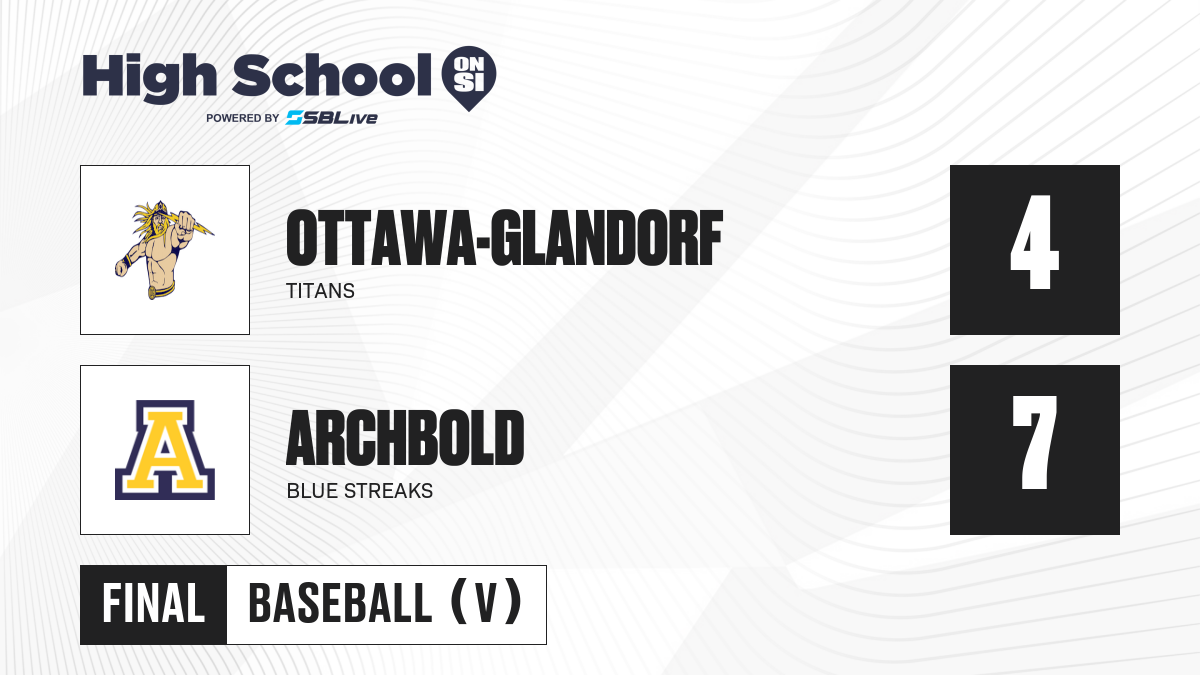 High School ON SI
POWERED BY SBLive

OTTAWA-GLANDORF
TITANS

4

A

ARCHBOLD
BLUE STREAKS

7

FINAL BASEBALL (V)